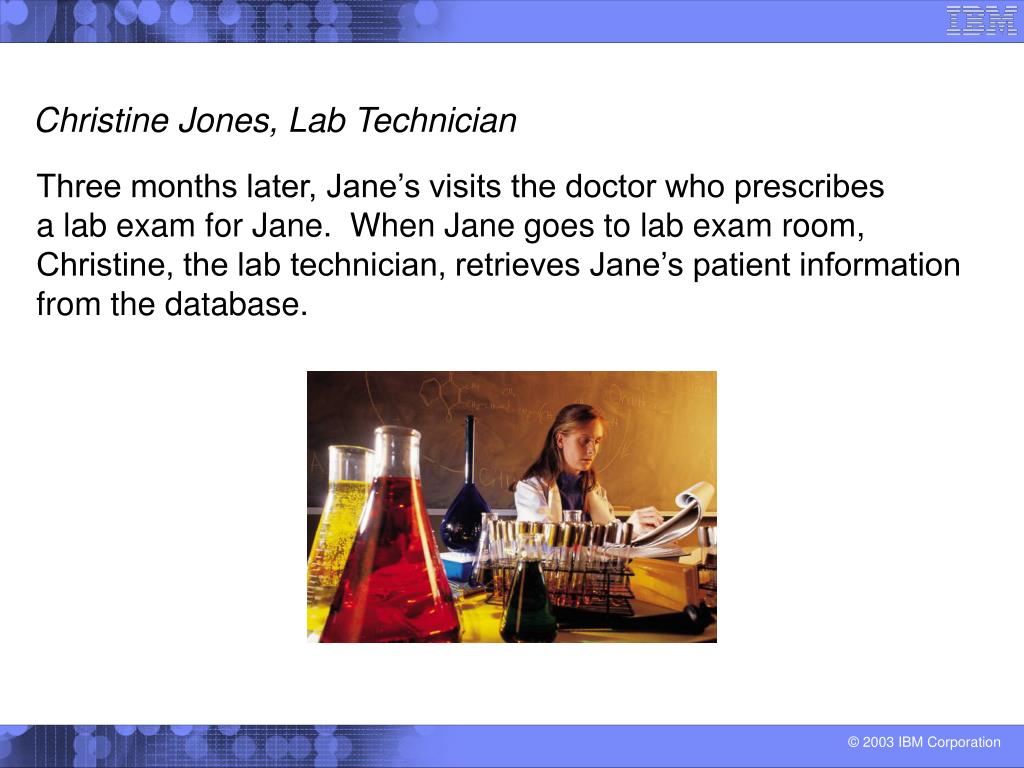 IBM

Christine Jones, Lab Technician

Three months later, Jane’s visits the doctor who prescribes a lab exam for Jane. When Jane goes to lab exam room, Christine, the lab technician, retrieves Jane’s patient information from the database.

© 2003 IBM Corporation